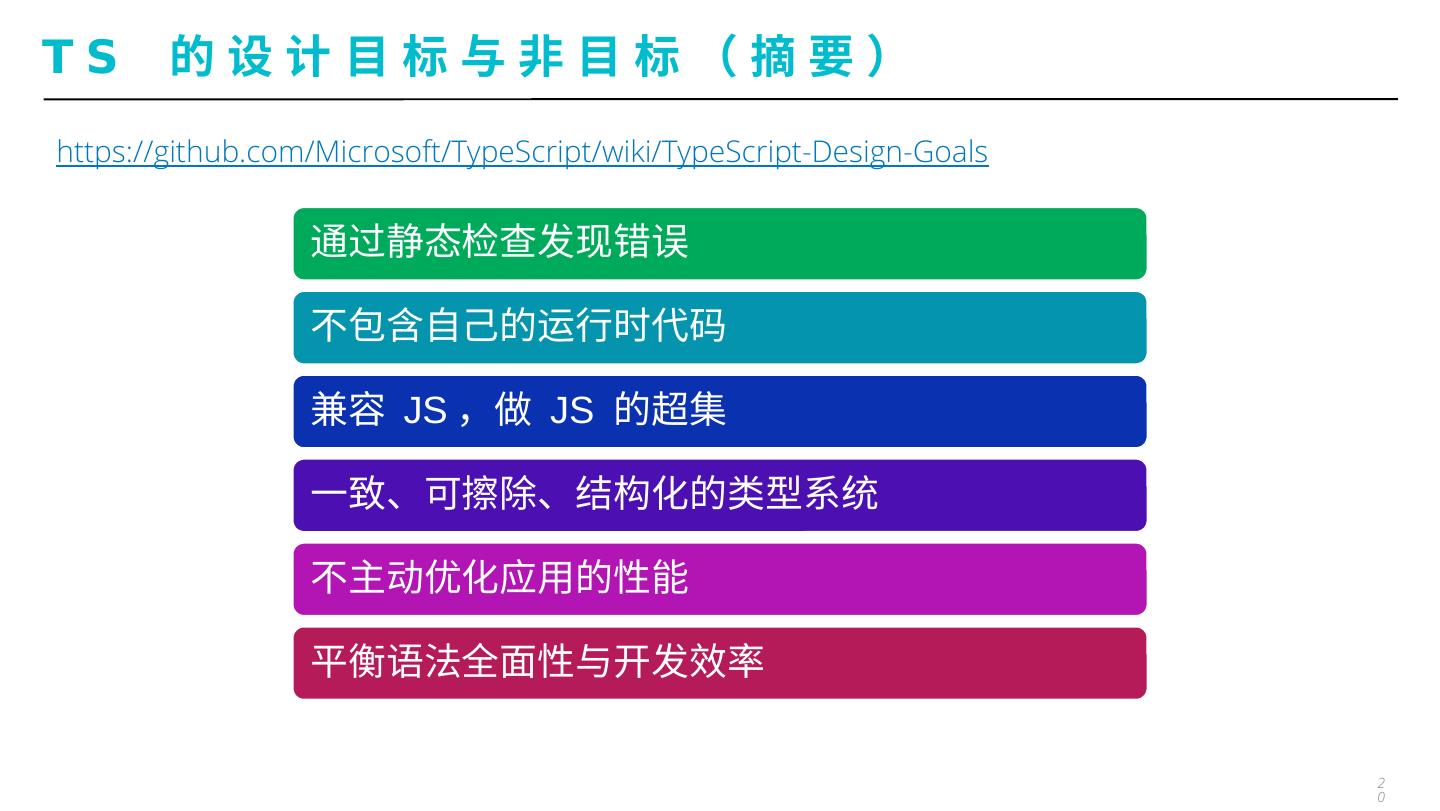 TS 的设计目标与非目标（摘要）

https://github.com/Microsoft/TypeScript/wiki/TypeScript-Design-Goals

通过静态检查发现错误

不包含自己的运行时代码

兼容 JS，做 JS 的超集

一致、可擦除、结构化的类型系统

不主动优化应用的性能

平衡语法全面性与开发效率

20